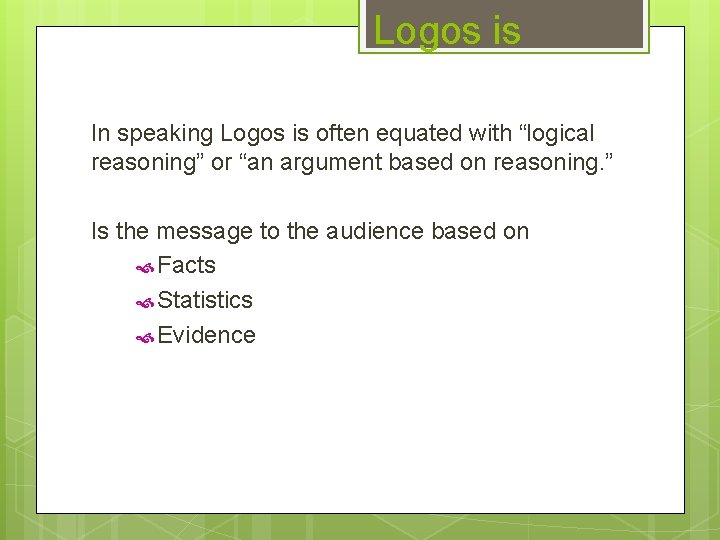 Logos is

In speaking Logos is often equated with “logical reasoning” or “an argument based on reasoning.”

Is the message to the audience based on
Facts
Statistics
Evidence